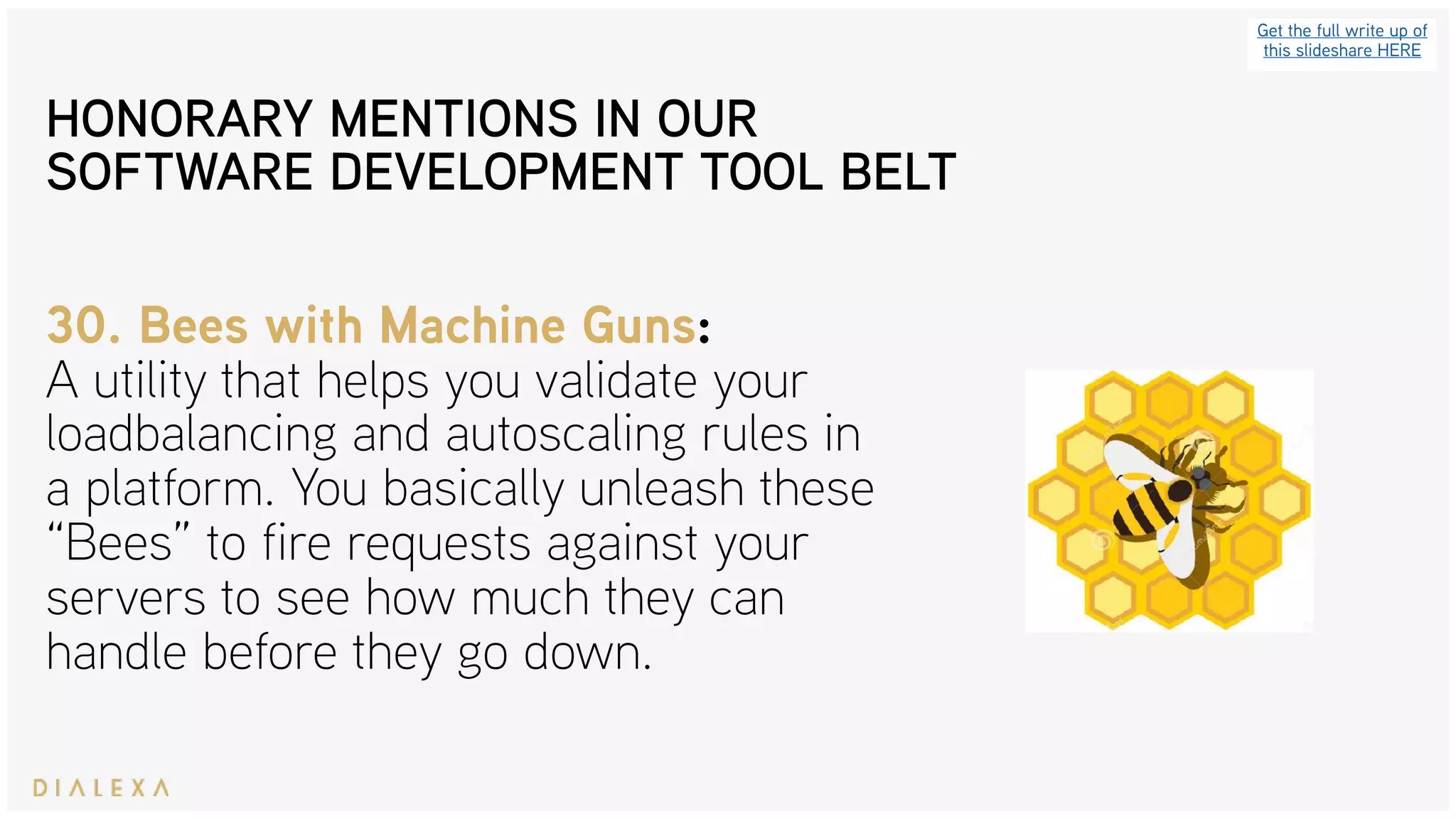 Get the full write up of this slideshare HERE

HONORARY MENTIONS IN OUR SOFTWARE DEVELOPMENT TOOL BELT

30. Bees with Machine Guns: A utility that helps you validate your loadbalancing and autoscaling rules in a platform. You basically unleash these “Bees” to fire requests against your servers to see how much they can handle before they go down.

DIALEXA